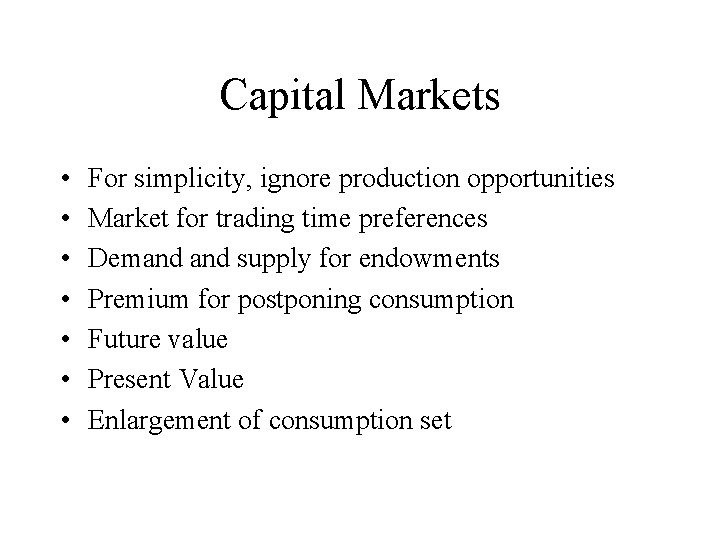 Capital Markets

• For simplicity, ignore production opportunities
• Market for trading time preferences
• Demand and supply for endowments
• Premium for postponing consumption
• Future value
• Present Value
• Enlargement of consumption set